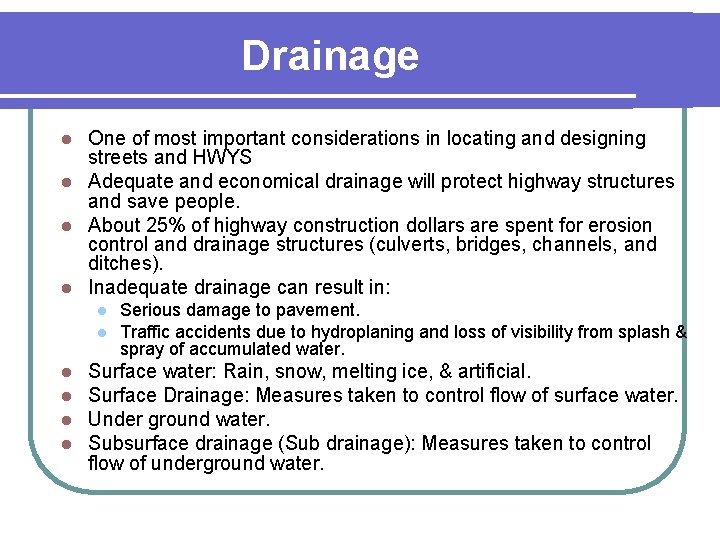 Drainage

- One of most important considerations in locating and designing streets and HWYS
- Adequate and economical drainage will protect highway structures and save people.
- About 25% of highway construction dollars are spent for erosion control and drainage structures (culverts, bridges, channels, and ditches).
- Inadequate drainage can result in:
  - Serious damage to pavement.
  - Traffic accidents due to hydroplaning and loss of visibility from splash & spray of accumulated water.
- Surface water: Rain, snow, melting ice, & artificial.
- Surface Drainage: Measures taken to control flow of surface water.
- Under ground water.
- Subsurface drainage (Sub drainage): Measures taken to control flow of underground water.